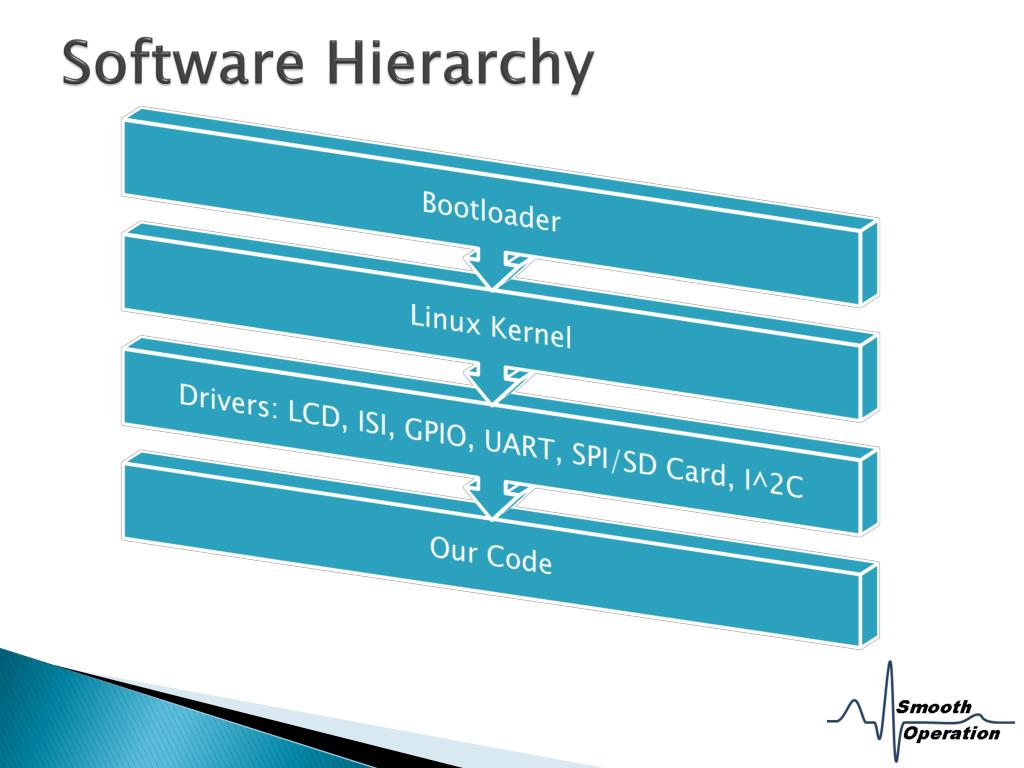 Software Hierarchy

Bootloader

Linux Kernel

Drivers: LCD, ISI, GPIO, UART, SPI/SD Card, I^2C

Our Code

Smooth
Operation